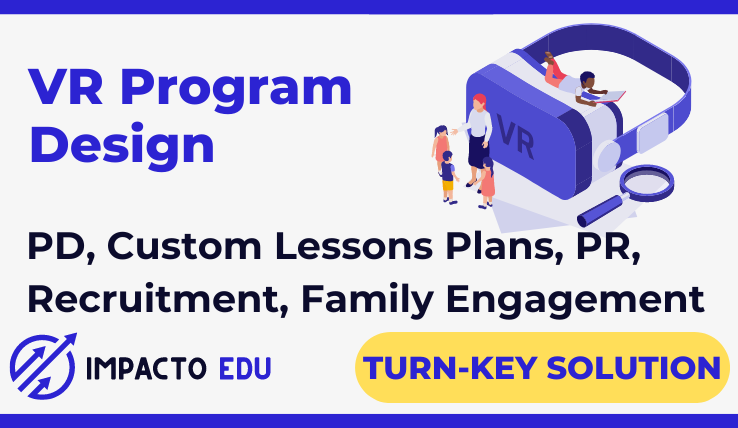 VR Program Design

VR

PD, Custom Lessons Plans, PR, Recruitment, Family Engagement

IMPACTO EDU

TURN-KEY SOLUTION